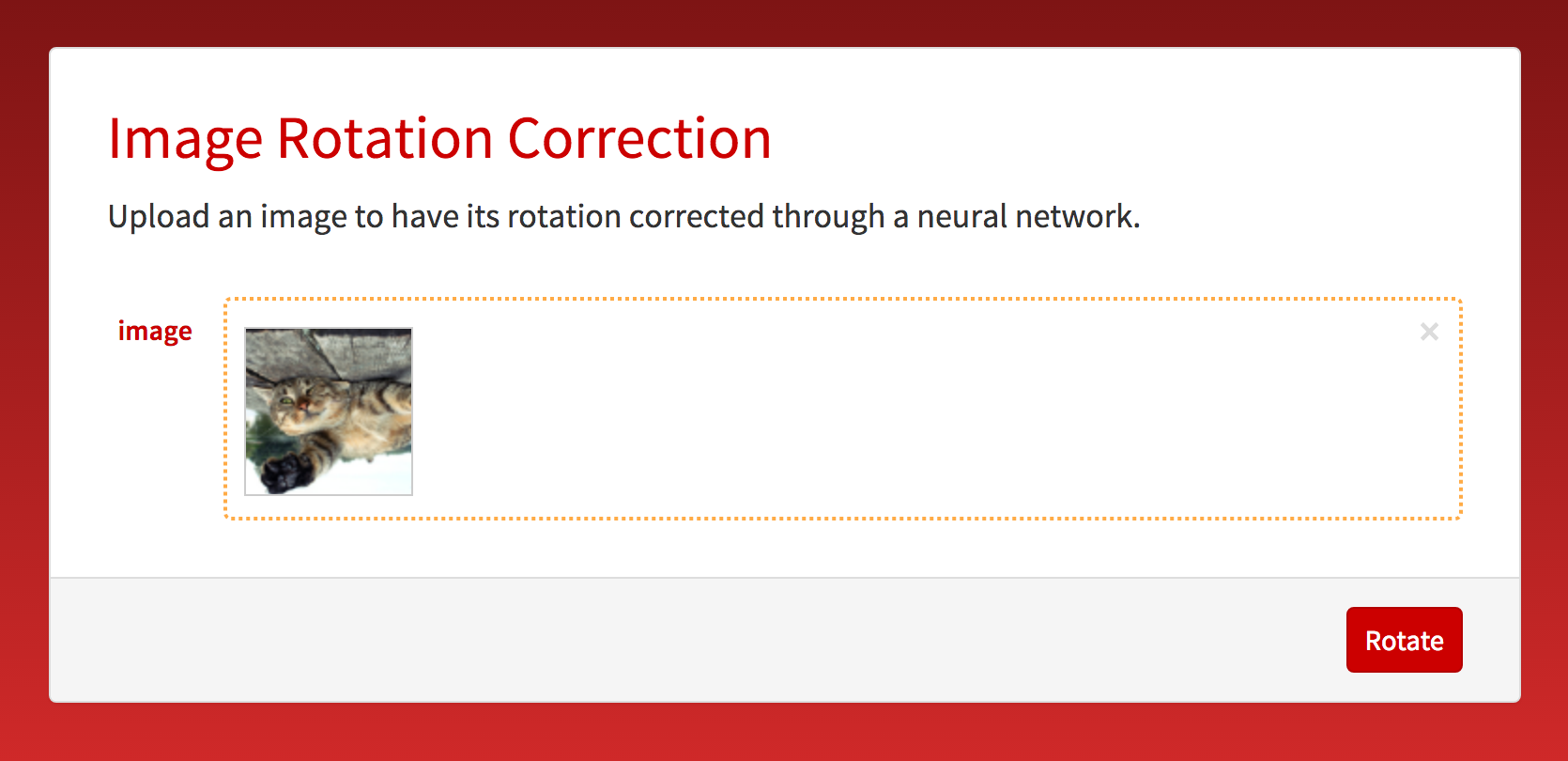 Image Rotation Correction

Upload an image to have its rotation corrected through a neural network.

image

×

Rotate